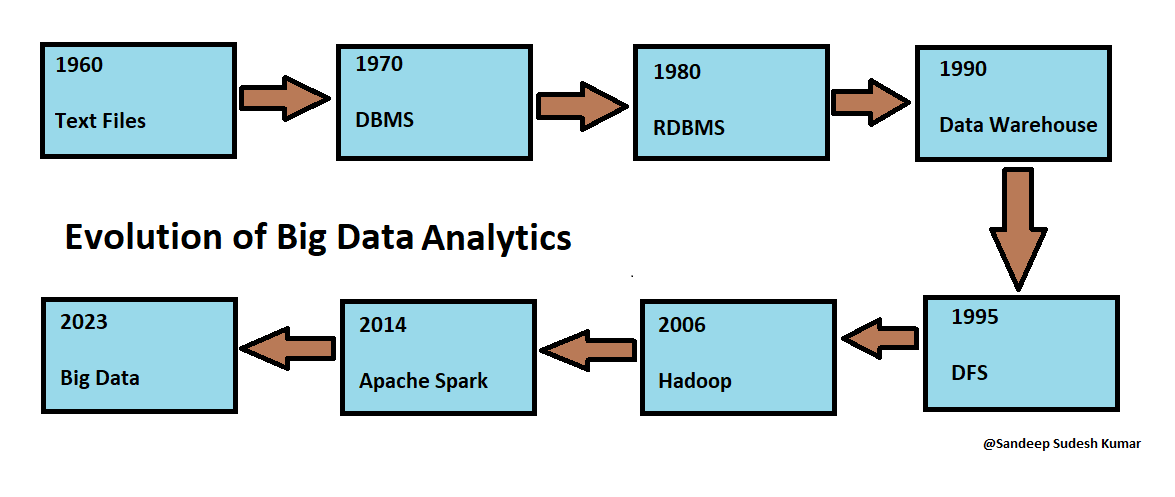 1960

Text Files

1970

DBMS

1980

RDBMS

1990

Data Warehouse

Evolution of Big Data Analytics

1995

DFS

2006

Hadoop

2014

Apache Spark

2023

Big Data

@Sandeep Sudesh Kumar